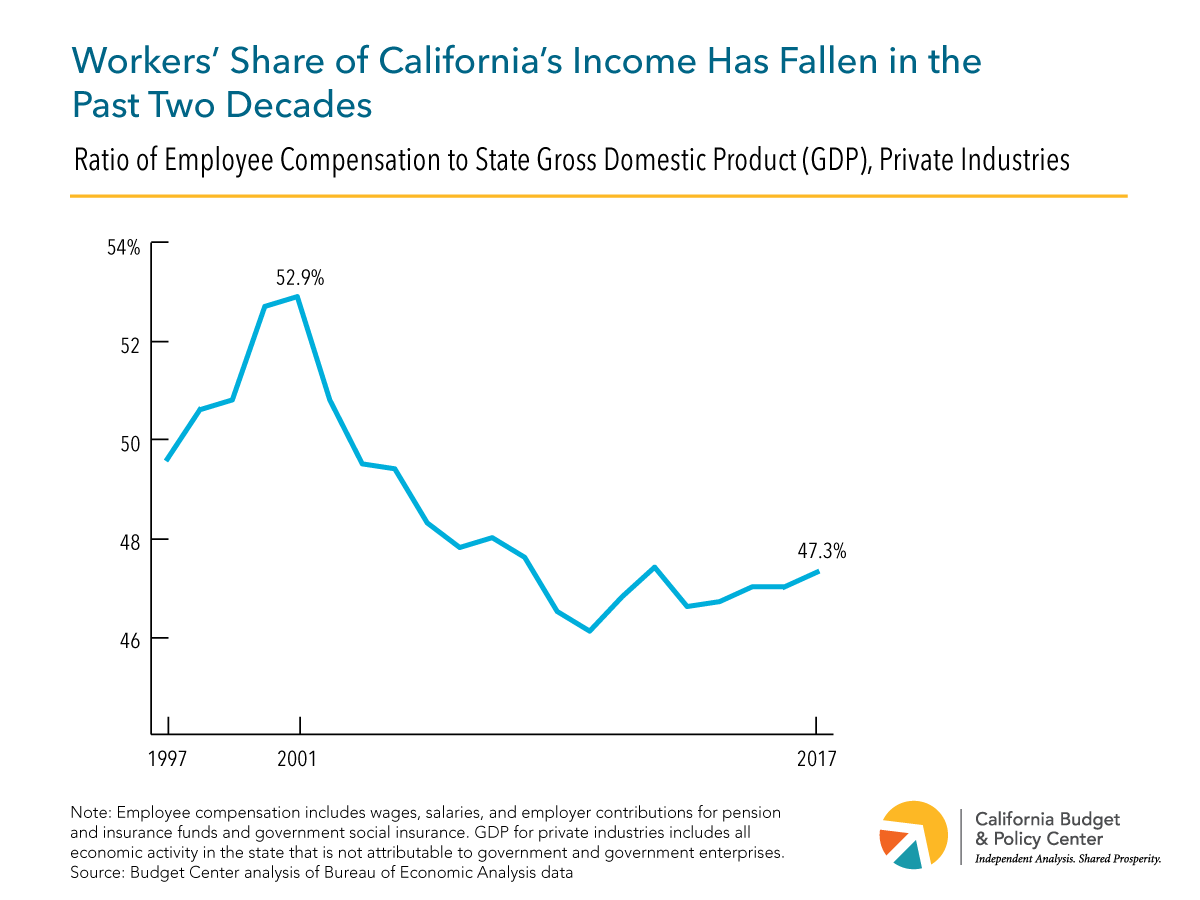 Workers' Share of California's Income Has Fallen in the Past Two Decades

Ratio of Employee Compensation to State Gross Domestic Product (GDP), Private Industries

54%
52
50
48
46

52.9%
47.3%

1997
2001
2017

Note: Employee compensation includes wages, salaries, and employer contributions for pension and insurance funds and government social insurance. GDP for private industries includes all economic activity in the state that is not attributable to government and government enterprises.
Source: Budget Center analysis of Bureau of Economic Analysis data

California Budget & Policy Center
Independent Analysis. Shared Prosperity.